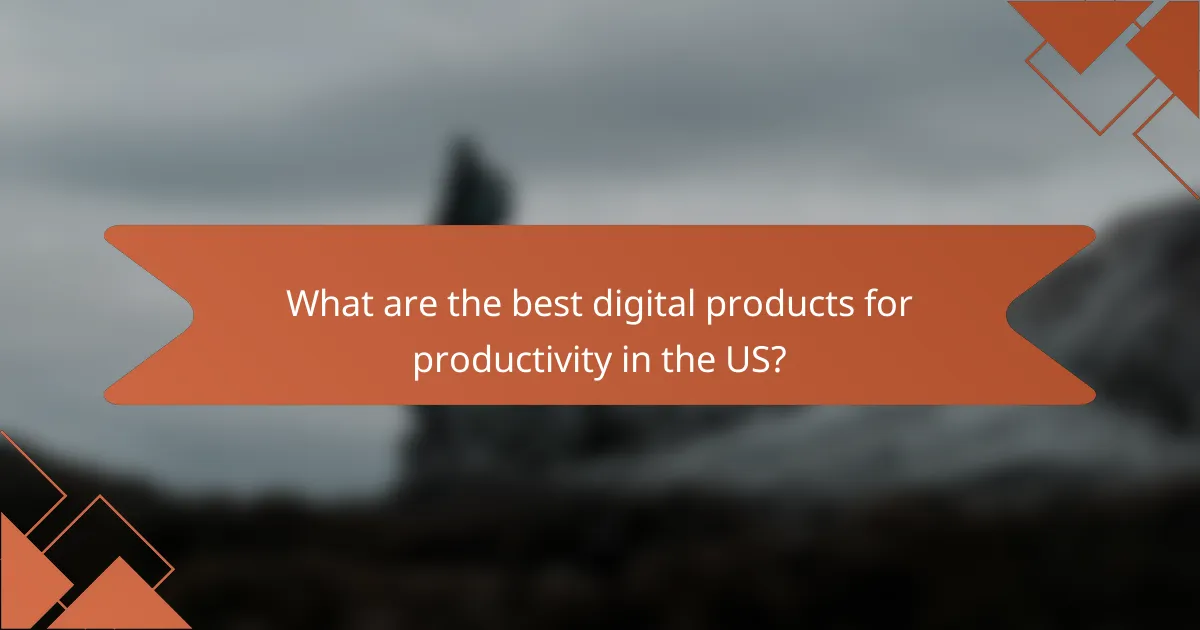 What are the best digital products for productivity in the US?